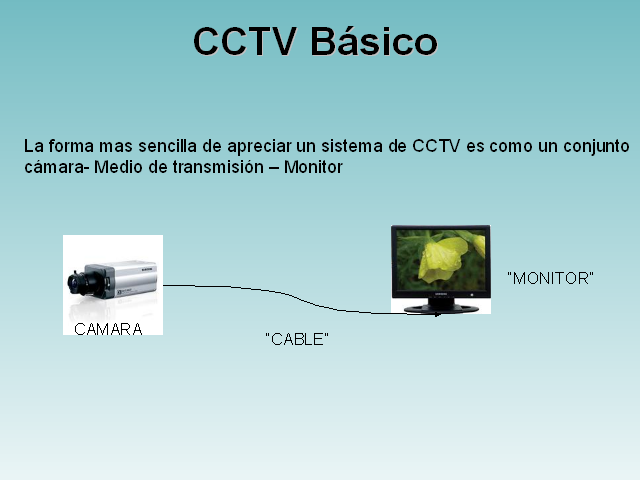 CCTV Básico

La forma mas sencilla de apreciar un sistema de CCTV es como un conjunto cámara- Medio de transmisión – Monitor

CAMARA

"CABLE"

"MONITOR"